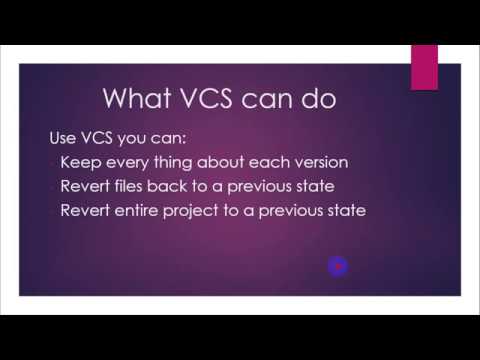 What VCS can do

Use VCS you can:

Keep every thing about each version

Revert files back to a previous state

Revert entire project to a previous state